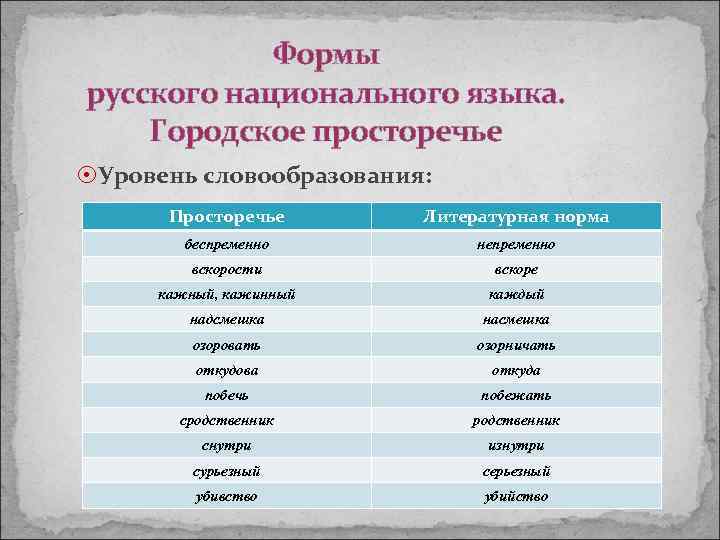 Формы
русского национального языка.
Городское просторечье

Уровень словообразования:

| Просторечье | Литературная норма |
|---|---|
| беспременно | непременно |
| вскорости | вскоре |
| кажный, кажинный | каждый |
| надсмешка | насмешка |
| озоровать | озорничать |
| откудова | откуда |
| побечь | побежать |
| сродственник | родственник |
| снутри | изнутри |
| сурьезный | серьезный |
| убивство | убийство |